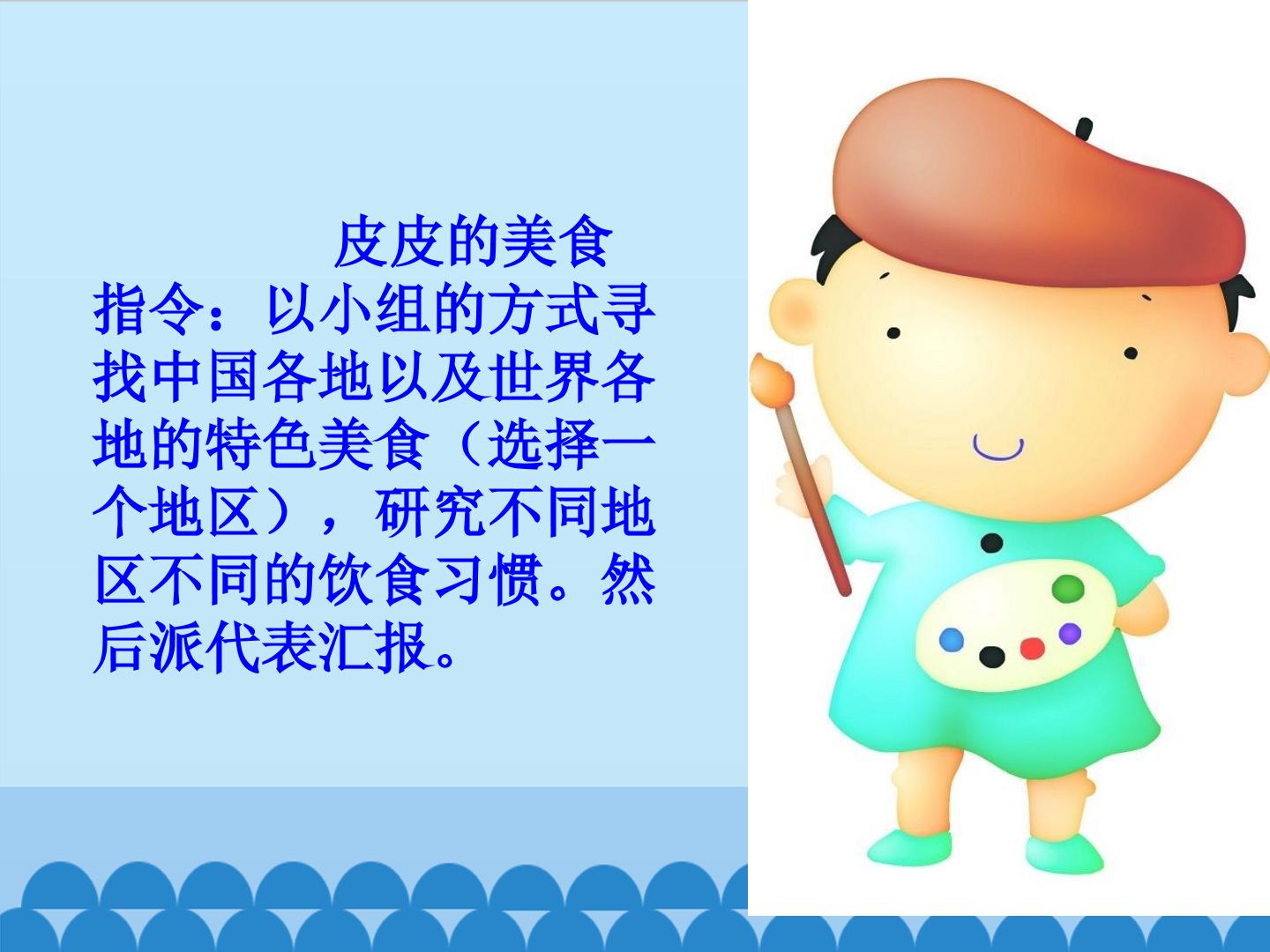 皮皮的美食

指令：以小组的方式寻找中国各地以及世界各地的特色美食（选择一个地区），研究不同地区不同的饮食习惯。然后派代表汇报。